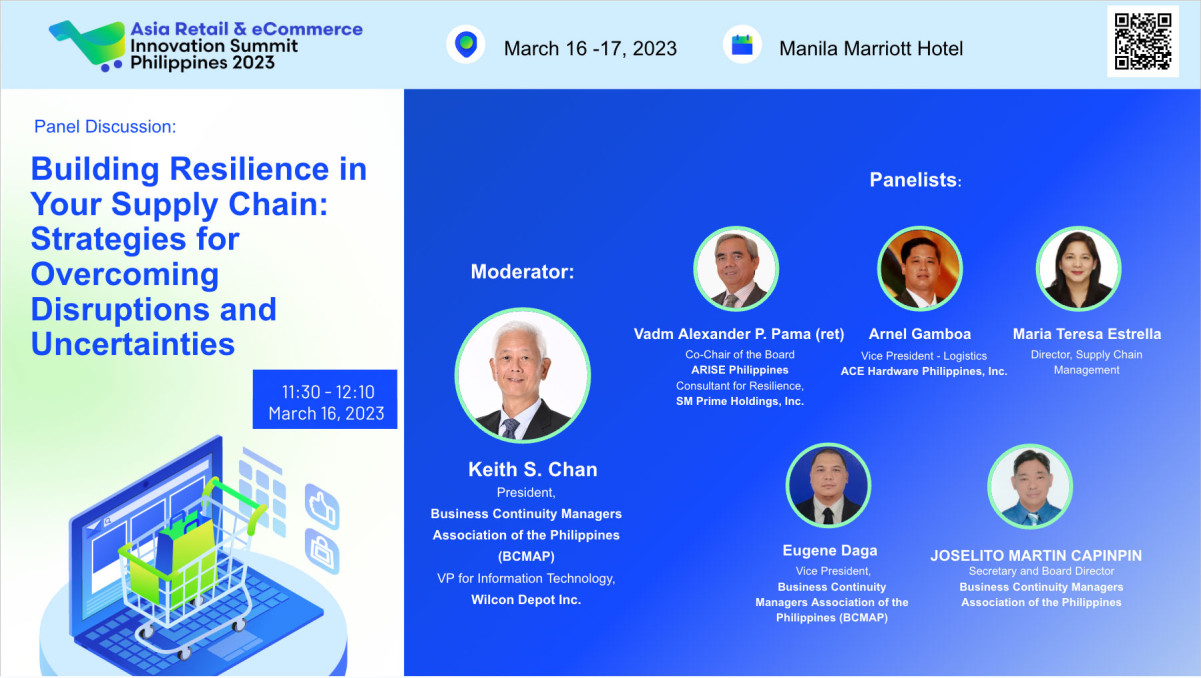 Asia Retail & eCommerce Innovation Summit Philippines 2023

March 16 -17, 2023

Manila Marriott Hotel

Panel Discussion:

Building Resilience in Your Supply Chain: Strategies for Overcoming Disruptions and Uncertainties

11:30 - 12:10
March 16, 2023

Moderator:

Keith S. Chan
President,
Business Continuity Managers Association of the Philippines (BCMAP)
VP for Information Technology,
Wilcon Depot Inc.

Panelists:

Vadm Alexander P. Pama (ret)
Co-Chair of the Board
ARISE Philippines
Consultant for Resilience,
SM Prime Holdings, Inc.

Arnel Gamboa
Vice President - Logistics
ACE Hardware Philippines, Inc.

Maria Teresa Estrella
Director, Supply Chain Management

Eugene Daga
Vice President,
Business Continuity Managers Association of the Philippines (BCMAP)

JOSELITO MARTIN CAPINPIN
Secretary and Board Director
Business Continuity Managers Association of the Philippines